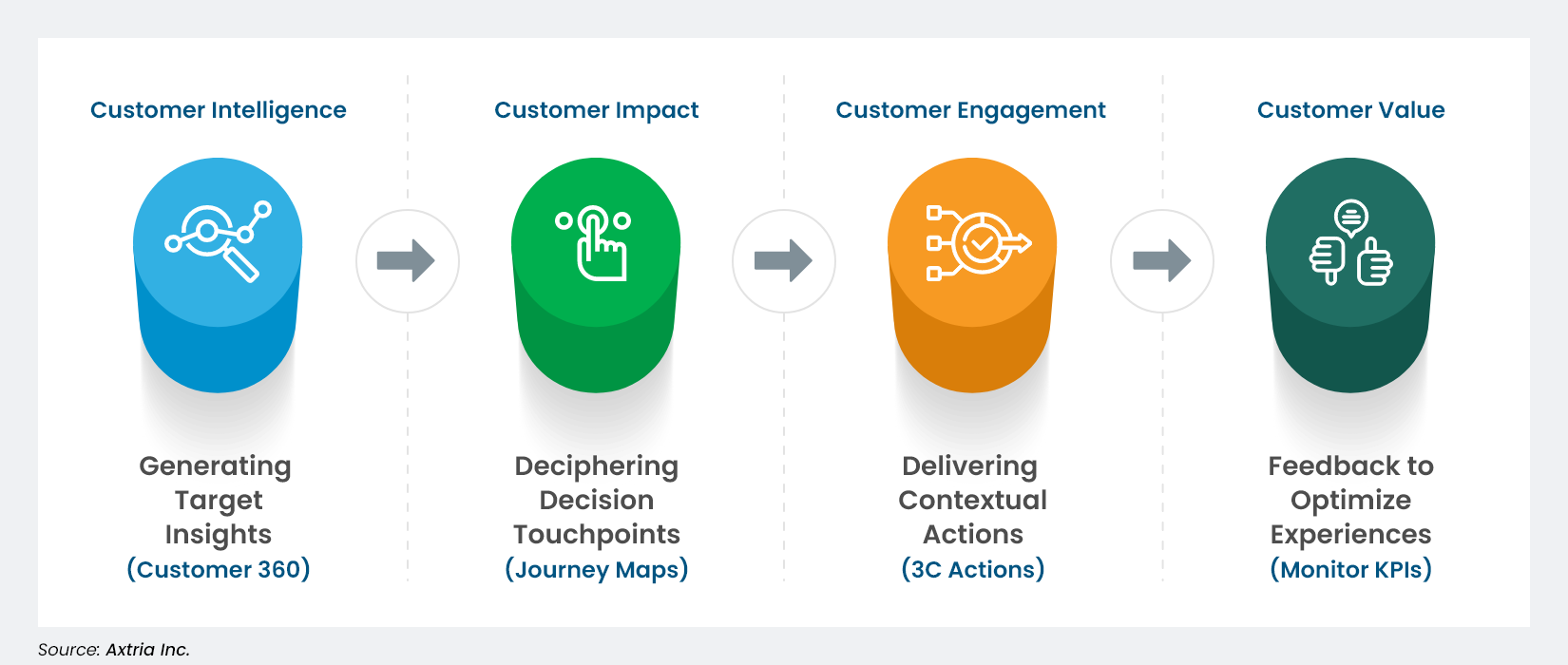 Customer Intelligence

Generating Target Insights (Customer 360)

Customer Impact

Deciphering Decision Touchpoints (Journey Maps)

Customer Engagement

Delivering Contextual Actions (3C Actions)

Customer Value

Feedback to Optimize Experiences (Monitor KPIs)

Source: Axtria Inc.